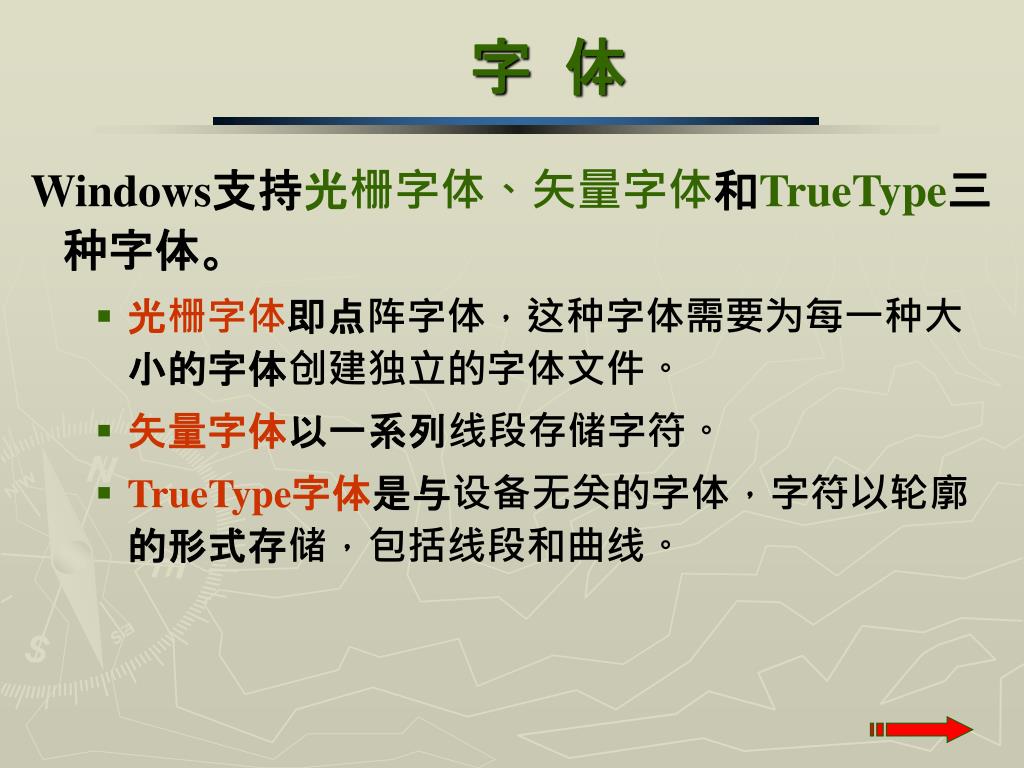 字 体

Windows支持光栅字体、矢量字体和TrueType三种字体。

▪ 光栅字体即点阵字体，这种字体需要为每一种大小的字体创建独立的字体文件。

▪ 矢量字体以一系列线段存储字符。

▪ TrueType字体是与设备无关的字体，字符以轮廓的形式存储，包括线段和曲线。